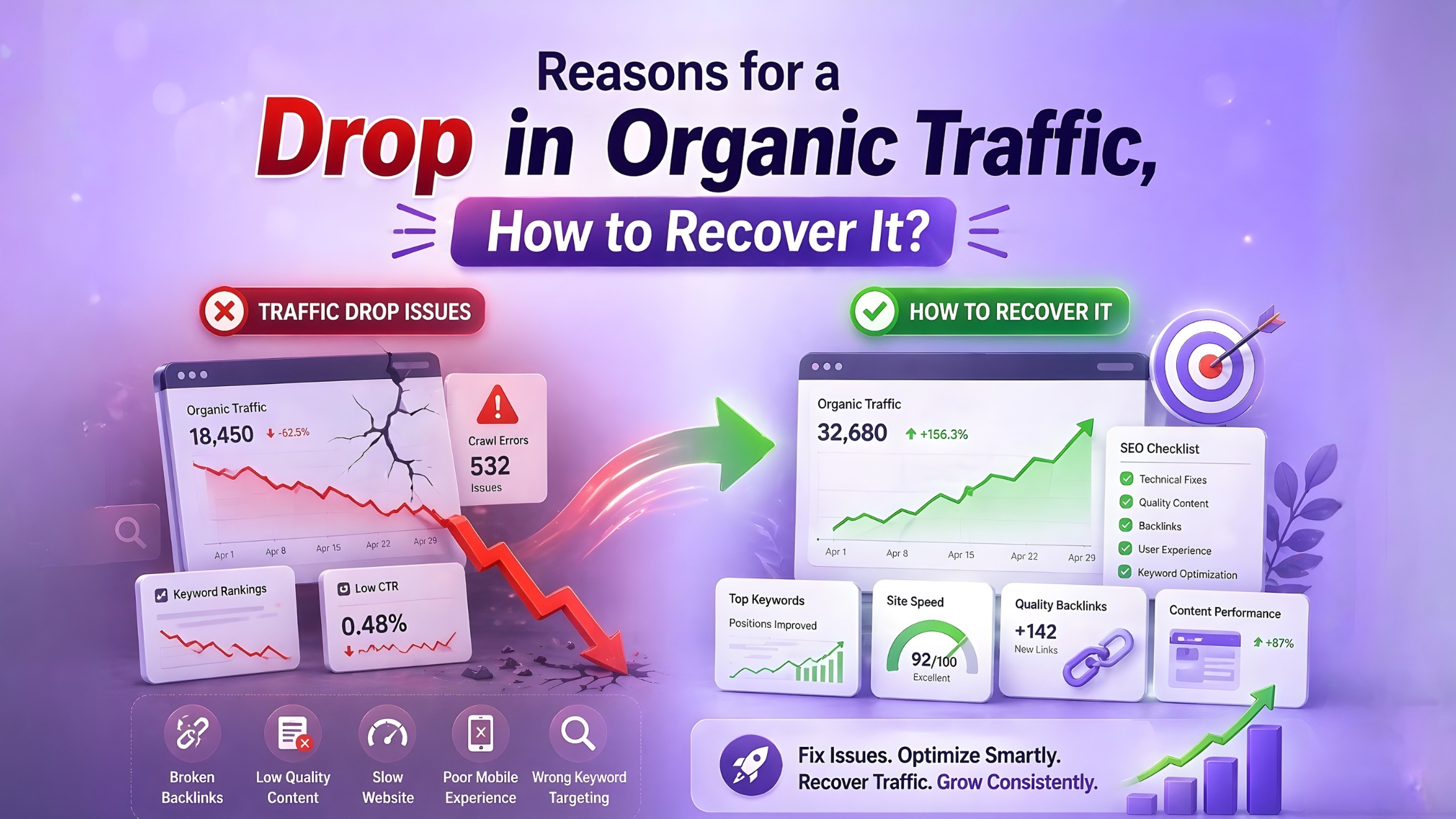 Reasons for a
Drop in Organic Traffic,
How to Recover It?

TRAFFIC DROP ISSUES

Organic Traffic
18,450 -62.5%
Apr 1 Apr 8 Apr 15 Apr 22 Apr 29

Crawl Errors
532
Issues

Keyword Rankings

Low CTR
0.48%

Broken Backlinks
Low Quality Content
Slow Website
Poor Mobile Experience
Wrong Keyword Targeting

HOW TO RECOVER IT

Organic Traffic
32,680 +156.3%
Apr 1 Apr 8 Apr 15 Apr 22 Apr 29

SEO Checklist
Technical Fixes
Quality Content
Backlinks
User Experience
Keyword Optimization

Top Keywords
Positions Improved

Site Speed
92/100
Excellent

Quality Backlinks
+142
New Links

Content Performance
+87%

Fix Issues. Optimize Smartly.
Recover Traffic. Grow Consistently.